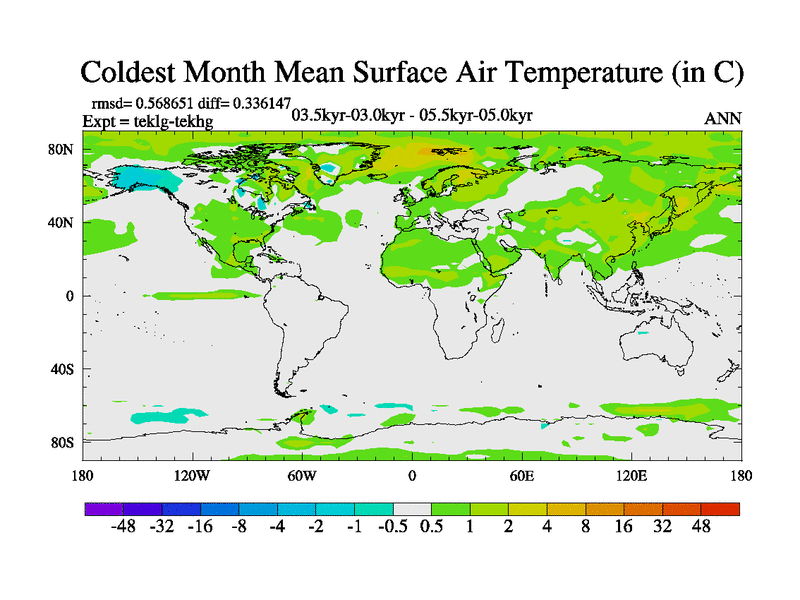 Coldest Month Mean Surface Air Temperature (in C)

rmsd= 0.568651 diff= 0.336147
Expt = teklg-tekhg

03.5kyr-03.0kyr - 05.5kyr-05.0kyr

ANN

80N
40N
0
40S
80S

180 120W 60W 0 60E 120E 180

-48 -32 -16 -8 -4 -2 -1 -0.5 0.5 1 2 4 8 16 32 48